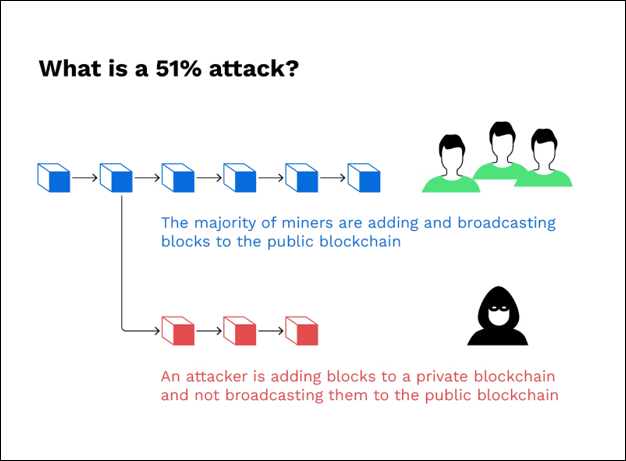 What is a 51% attack?

The majority of miners are adding and broadcasting blocks to the public blockchain

An attacker is adding blocks to a private blockchain and not broadcasting them to the public blockchain